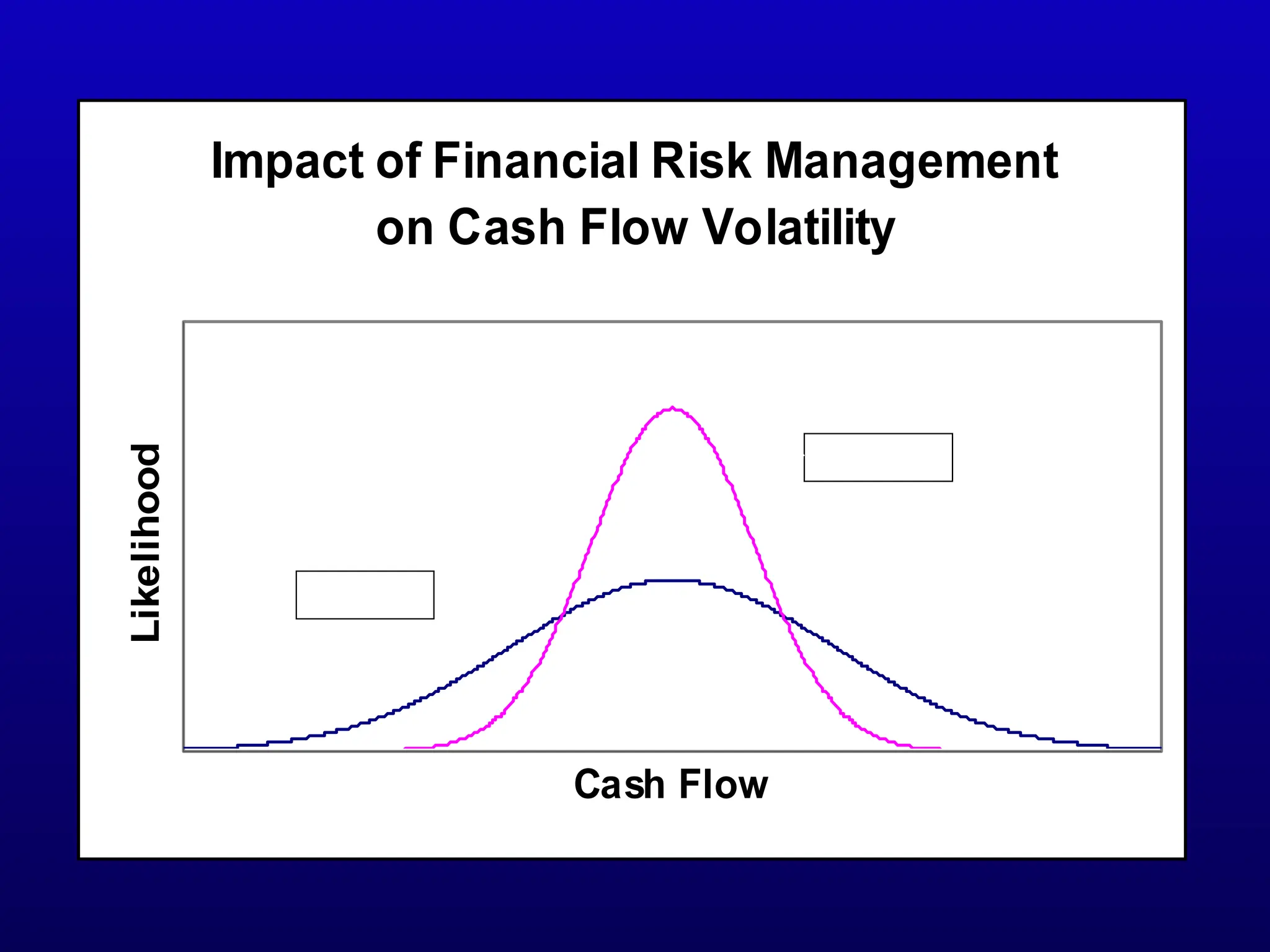 Impact of Financial Risk Management on Cash Flow Volatility

Likelihood

Cash Flow